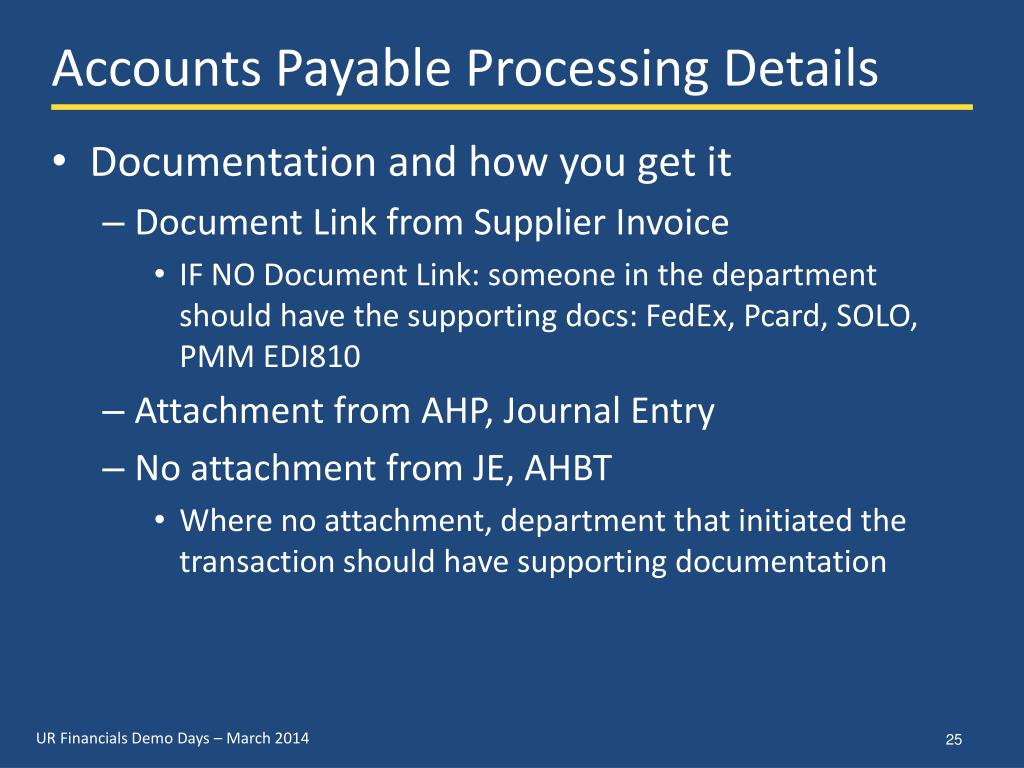 Accounts Payable Processing Details

• Documentation and how you get it
– Document Link from Supplier Invoice
• IF NO Document Link: someone in the department should have the supporting docs: FedEx, Pcard, SOLO, PMM EDI810
– Attachment from AHP, Journal Entry
– No attachment from JE, AHBT
• Where no attachment, department that initiated the transaction should have supporting documentation

UR Financials Demo Days – March 2014

25